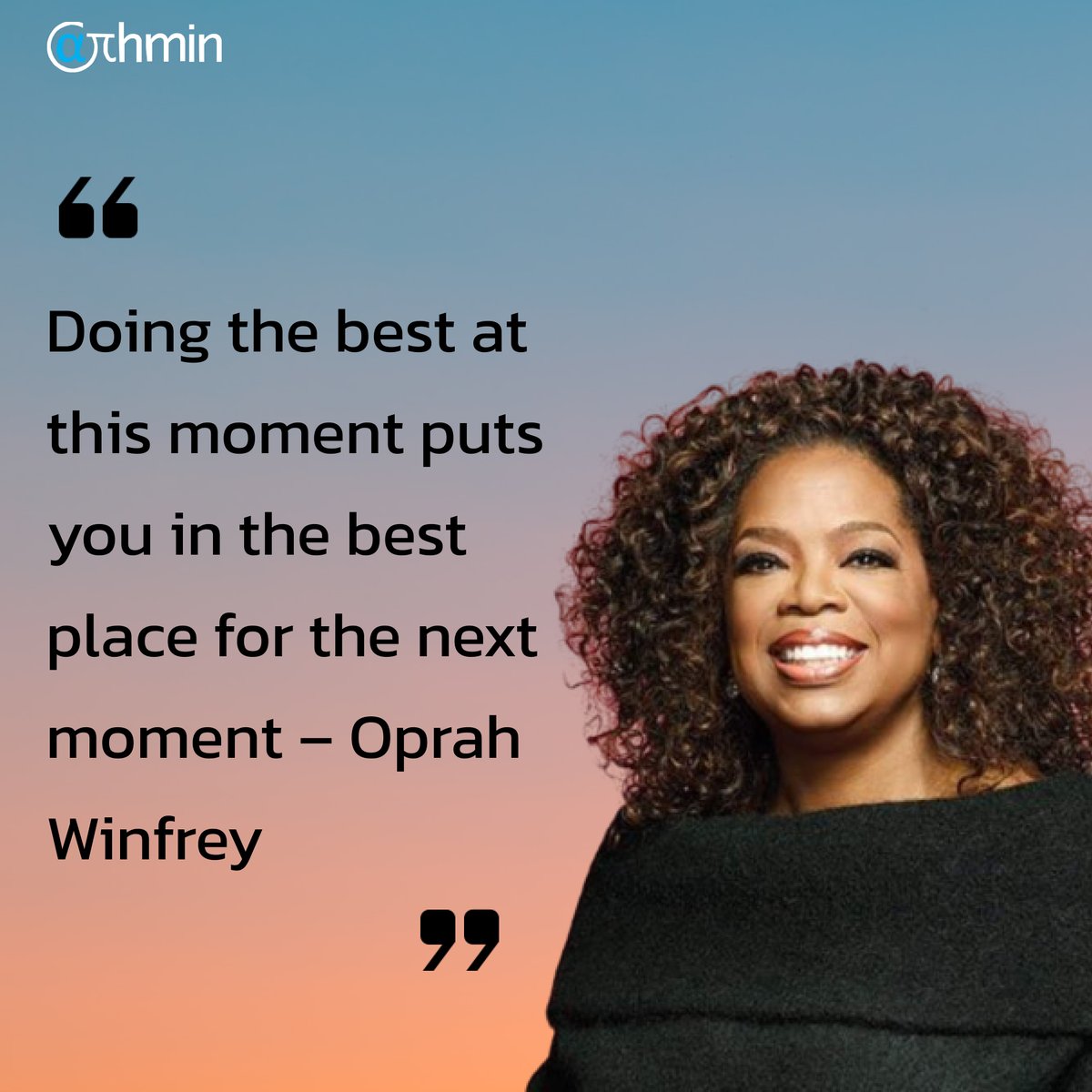 @thmin

“

Doing the best at this moment puts you in the best place for the next moment – Oprah Winfrey

”